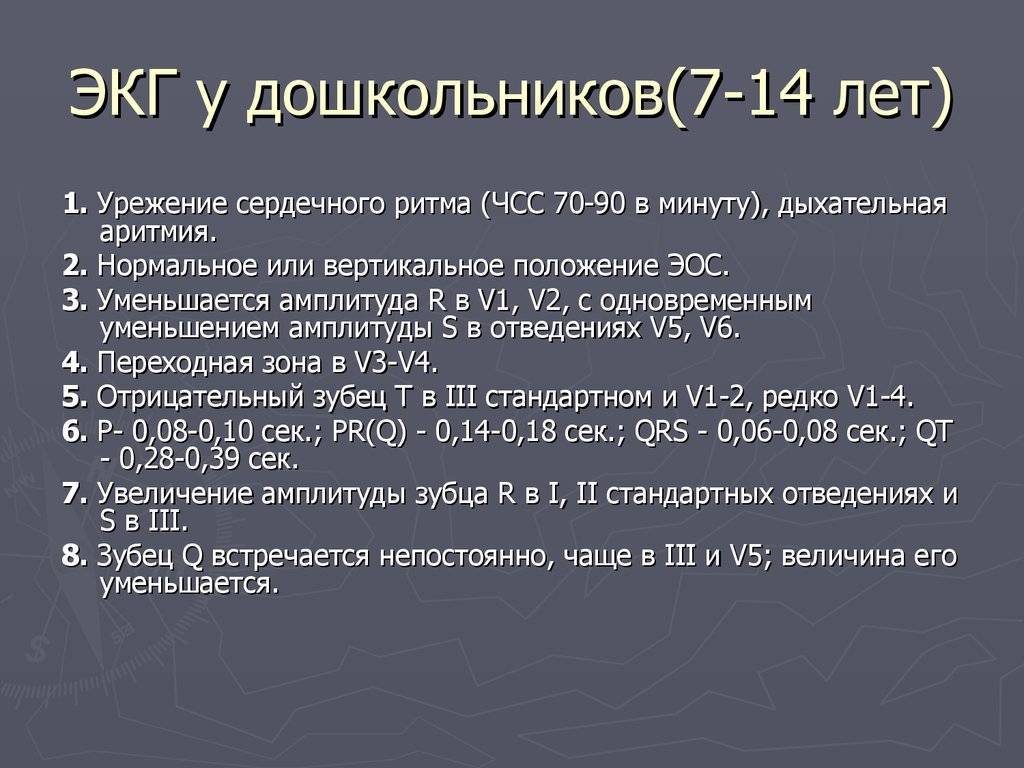 ЭКГ у дошкольников(7-14 лет)

1. Урежение сердечного ритма (ЧСС 70-90 в минуту), дыхательная аритмия.

2. Нормальное или вертикальное положение ЭОС.

3. Уменьшается амплитуда R в V1, V2, с одновременным уменьшением амплитуды S в отведениях V5, V6.

4. Переходная зона в V3-V4.

5. Отрицательный зубец Т в III стандартном и V1-2, редко V1-4.

6. P- 0,08-0,10 сек.; PR(Q) - 0,14-0,18 сек.; QRS - 0,06-0,08 сек.; QT - 0,28-0,39 сек.

7. Увеличение амплитуды зубца R в I, II стандартных отведениях и S в III.

8. Зубец Q встречается непостоянно, чаще в III и V5; величина его уменьшается.